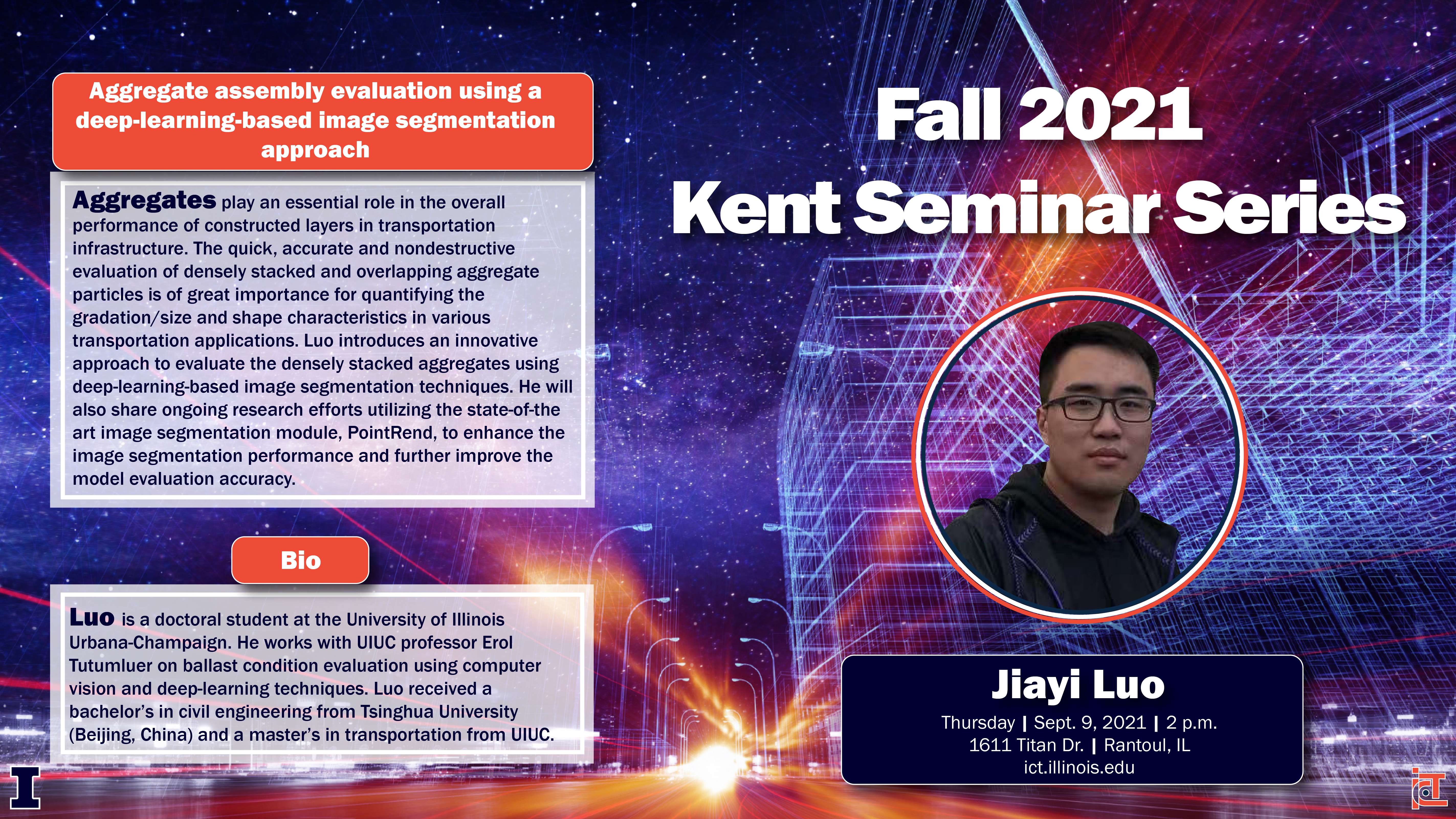 Aggregate assembly evaluation using a deep-learning-based image segmentation approach

Aggregates play an essential role in the overall performance of constructed layers in transportation infrastructure. The quick, accurate and nondestructive evaluation of densely stacked and overlapping aggregate particles is of great importance for quantifying the gradation/size and shape characteristics in various transportation applications. Luo introduces an innovative approach to evaluate the densely stacked aggregates using deep-learning-based image segmentation techniques. He will also share ongoing research efforts utilizing the state-of-the art image segmentation module, PointRend, to enhance the image segmentation performance and further improve the model evaluation accuracy.

Bio

Luo is a doctoral student at the University of Illinois Urbana-Champaign. He works with UIUC professor Erol Tutumluer on ballast condition evaluation using computer vision and deep-learning techniques. Luo received a bachelor's in civil engineering from Tsinghua University (Beijing, China) and a master's in transportation from UIUC.

Fall 2021
Kent Seminar Series

Jiayi Luo
Thursday | Sept. 9, 2021 | 2 p.m.
1611 Titan Dr. | Rantoul, IL
ict.illinois.edu

I

ict